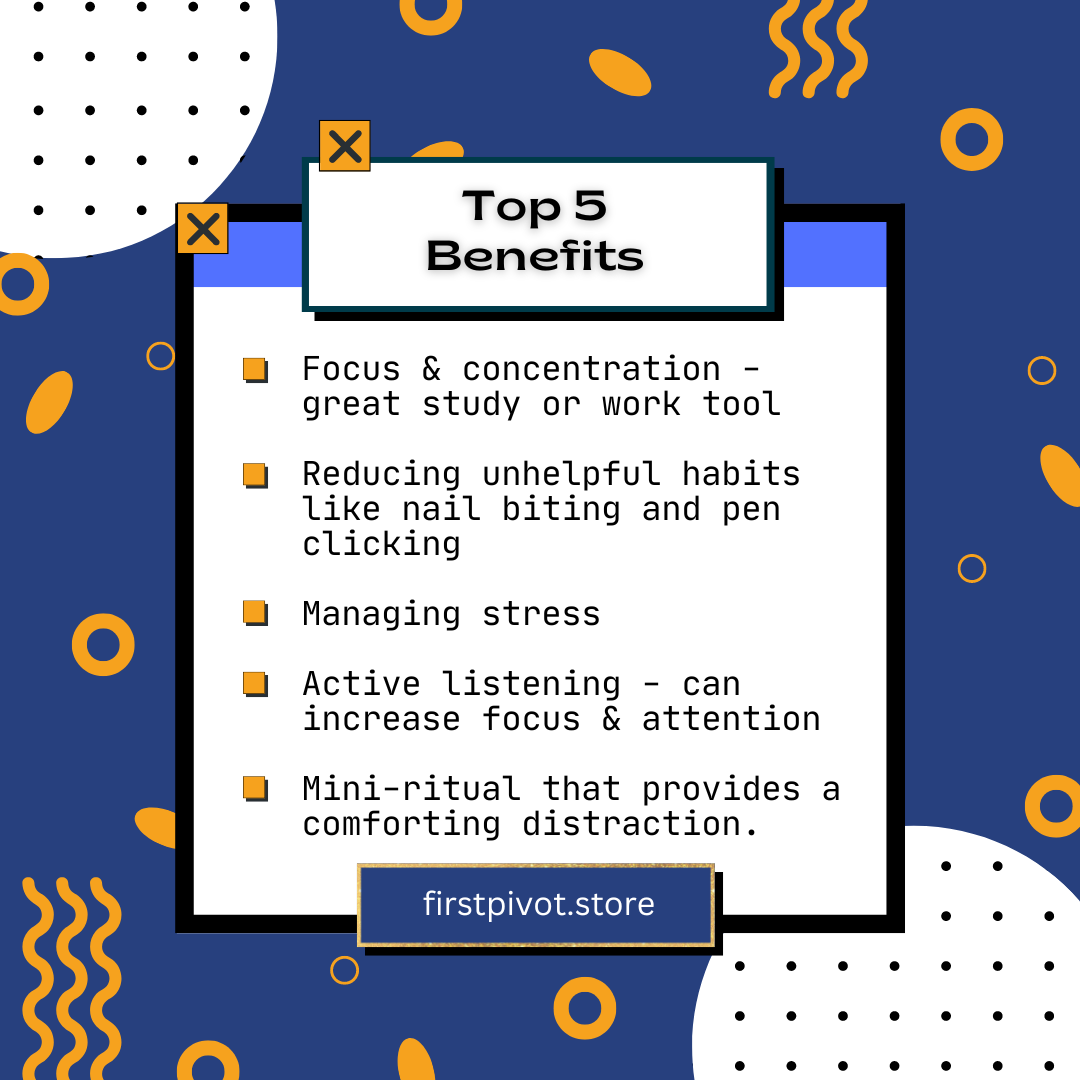 Top 5 Benefits

Focus & concentration - great study or work tool

Reducing unhelpful habits like nail biting and pen clicking

Managing stress

Active listening - can increase focus & attention

Mini-ritual that provides a comforting distraction.

firstpivot.store